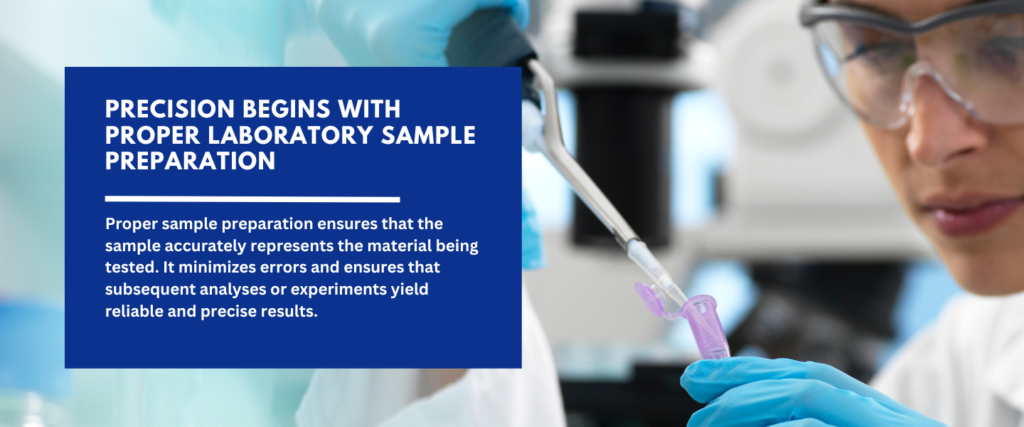 PRECISION BEGINS WITH PROPER LABORATORY SAMPLE PREPARATION

Proper sample preparation ensures that the sample accurately represents the material being tested. It minimizes errors and ensures that subsequent analyses or experiments yield reliable and precise results.